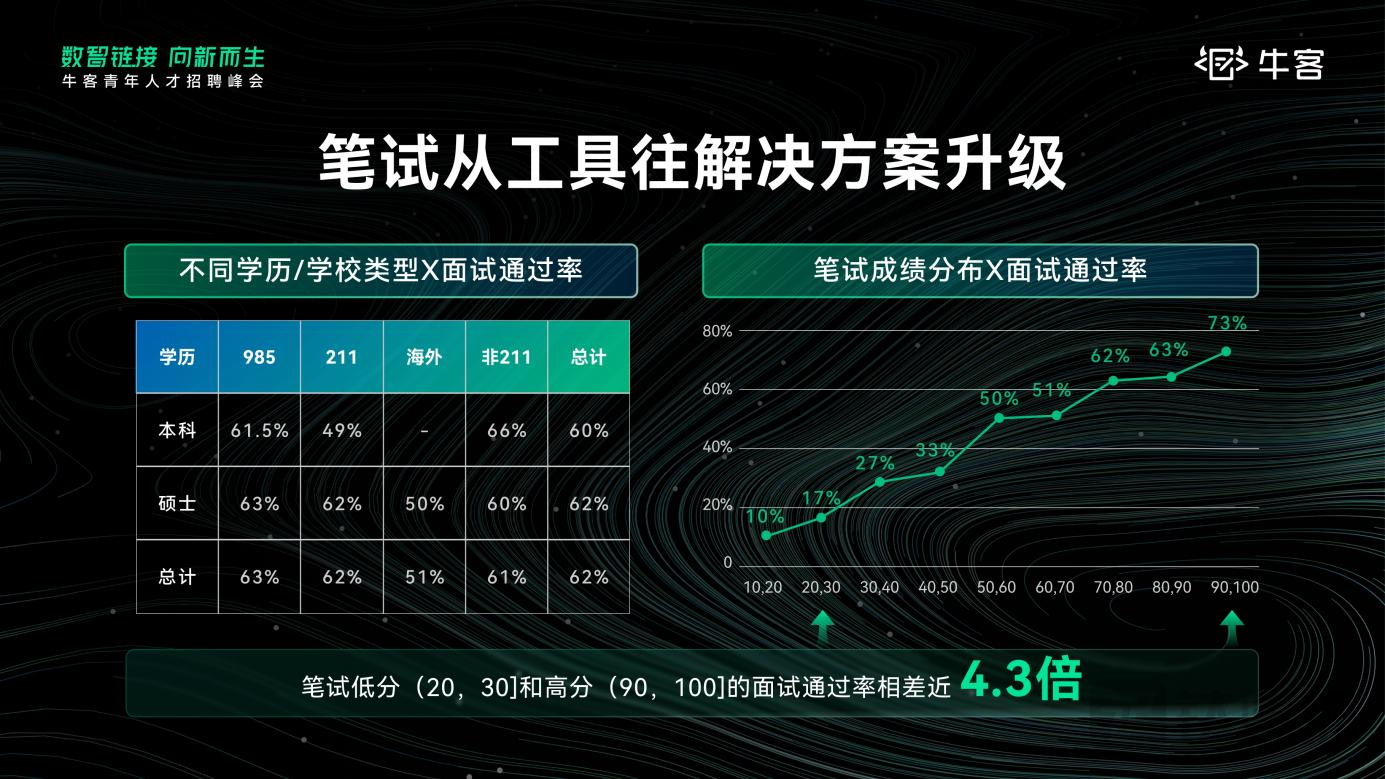 数智链接 向新而生
牛客青年人才招聘峰会

牛客

笔试从工具往解决方案升级

不同学历/学校类型X面试通过率

| 学历 | 985 | 211 | 海外 | 非211 | 总计 |
|---|---|---|---|---|---|
| 本科 | 61.5% | 49% | - | 66% | 60% |
| 硕士 | 63% | 62% | 50% | 60% | 62% |
| 总计 | 63% | 62% | 51% | 61% | 62% |

笔试成绩分布X面试通过率

80%
60%
40%
20%
0

10% 17% 27% 33% 50% 51% 62% 63% 73%

10,20 20,30 30,40 40,50 50,60 60,70 70,80 80,90 90,100

笔试低分（20，30]和高分（90，100]的面试通过率相差近 4.3倍